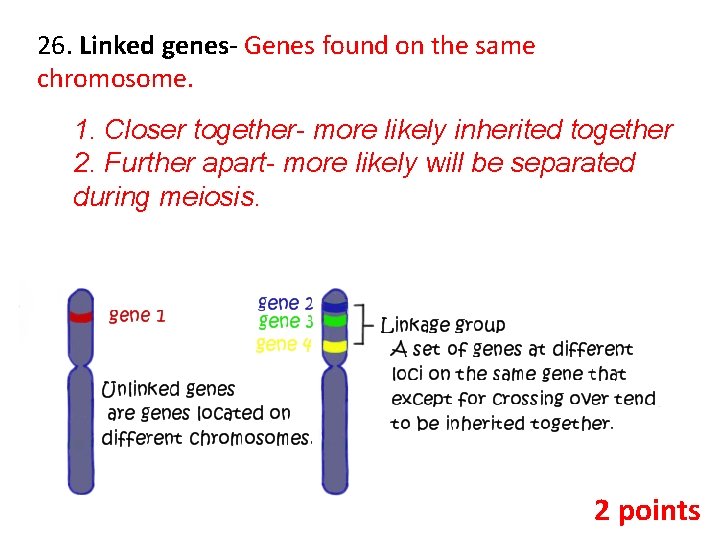 26. Linked genes- Genes found on the same chromosome.

1. Closer together- more likely inherited together
2. Further apart- more likely will be separated during meiosis.

gene 1

Unlinked genes are genes located on different chromosomes.

gene 2
gene 3
gene 4

Linkage group
A set of genes at different loci on the same gene that except for crossing over tend to be inherited together.

2 points